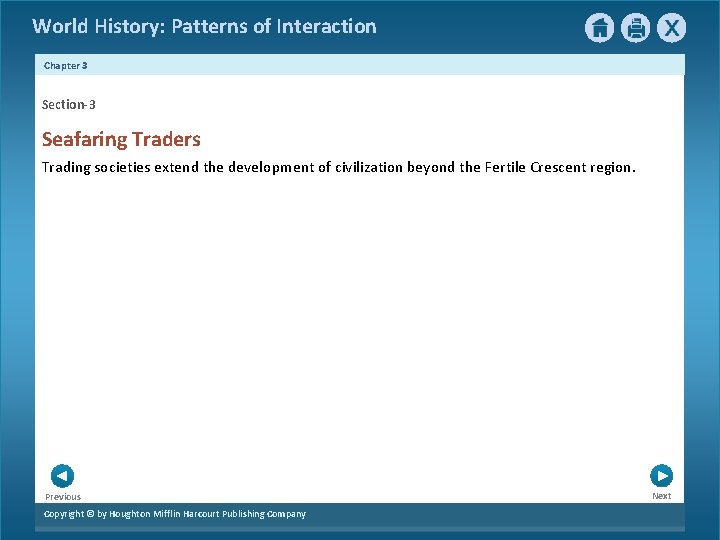 World History: Patterns of Interaction

X

Chapter 3

Section-3

Seafaring Traders

Trading societies extend the development of civilization beyond the Fertile Crescent region.

Previous

Next

Copyright © by Houghton Mifflin Harcourt Publishing Company